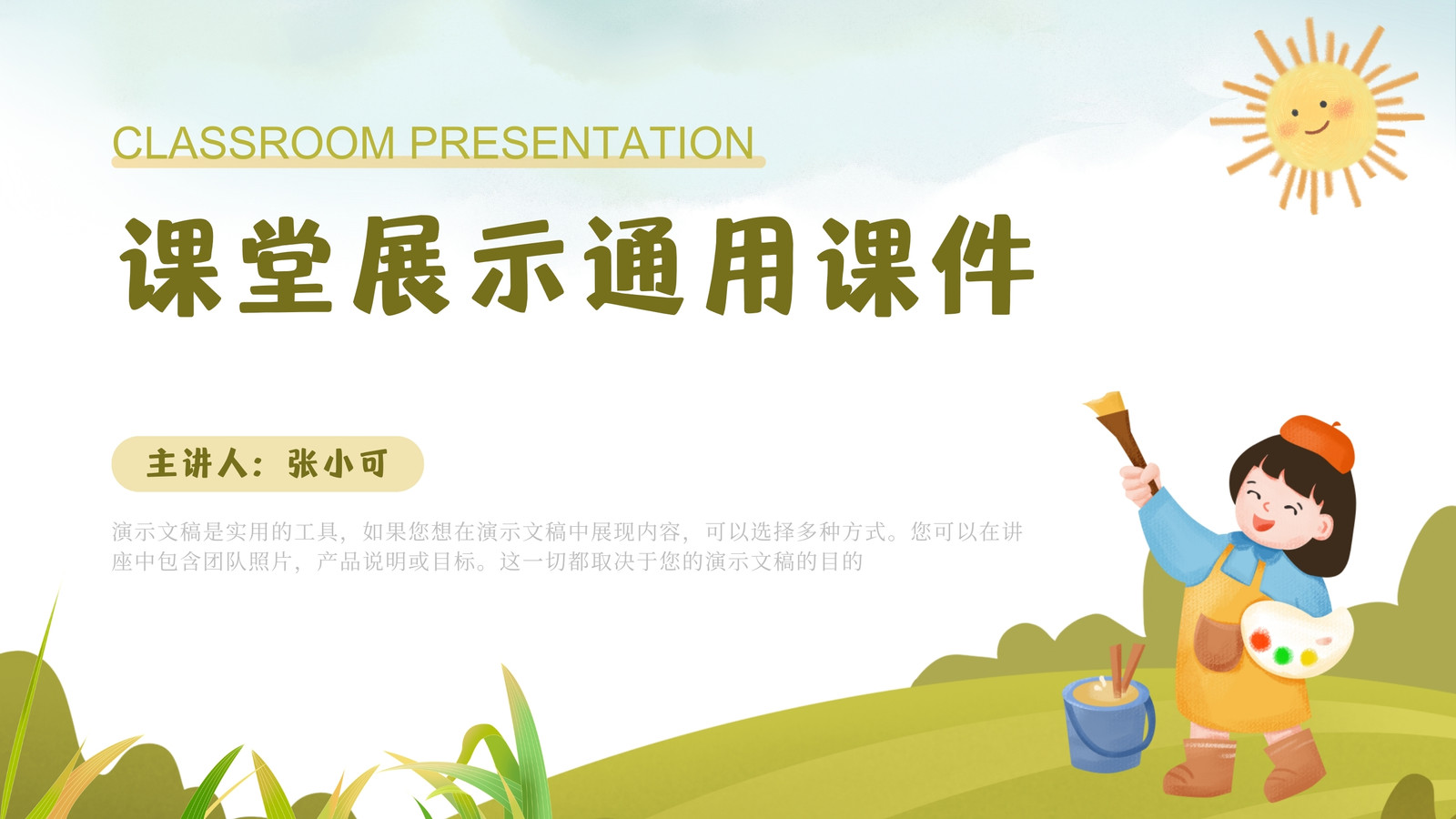 CLASSROOM PRESENTATION

课堂展示通用课件

主讲人：张小可

演示文稿是实用的工具，如果您想在演示文稿中展现内容，可以选择多种方式。您可以在讲座中包含团队照片，产品说明或目标。这一切都取决于您的演示文稿的目的